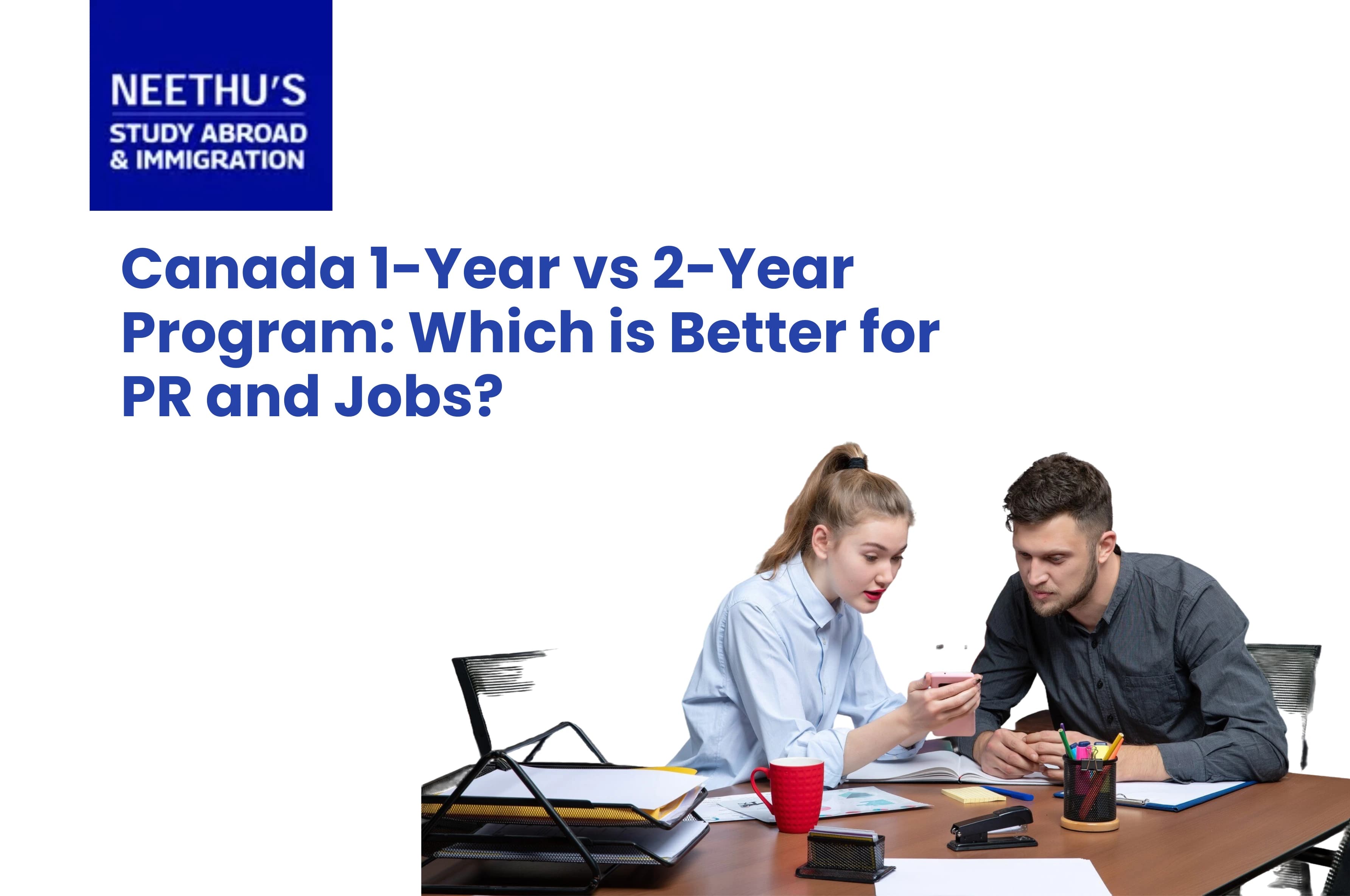 NEETHU'S
STUDY ABROAD
& IMMIGRATION

Canada 1-Year vs 2-Year Program: Which is Better for PR and Jobs?